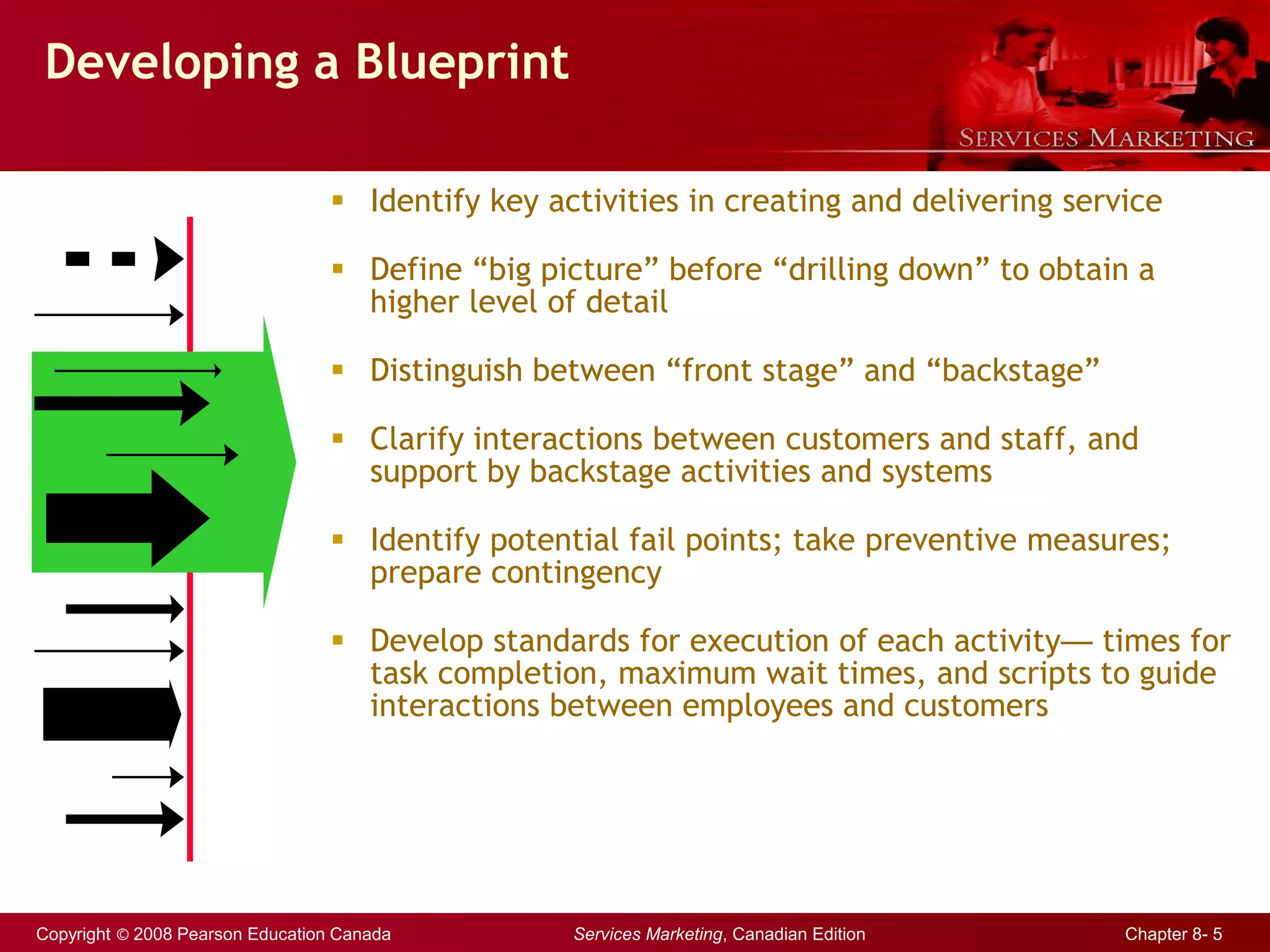 Developing a Blueprint

SERVICES MARKETING

▪ Identify key activities in creating and delivering service

▪ Define “big picture” before “drilling down” to obtain a higher level of detail

▪ Distinguish between “front stage” and “backstage”

▪ Clarify interactions between customers and staff, and support by backstage activities and systems

▪ Identify potential fail points; take preventive measures; prepare contingency

▪ Develop standards for execution of each activity— times for task completion, maximum wait times, and scripts to guide interactions between employees and customers

Copyright © 2008 Pearson Education Canada

Services Marketing, Canadian Edition

Chapter 8- 5